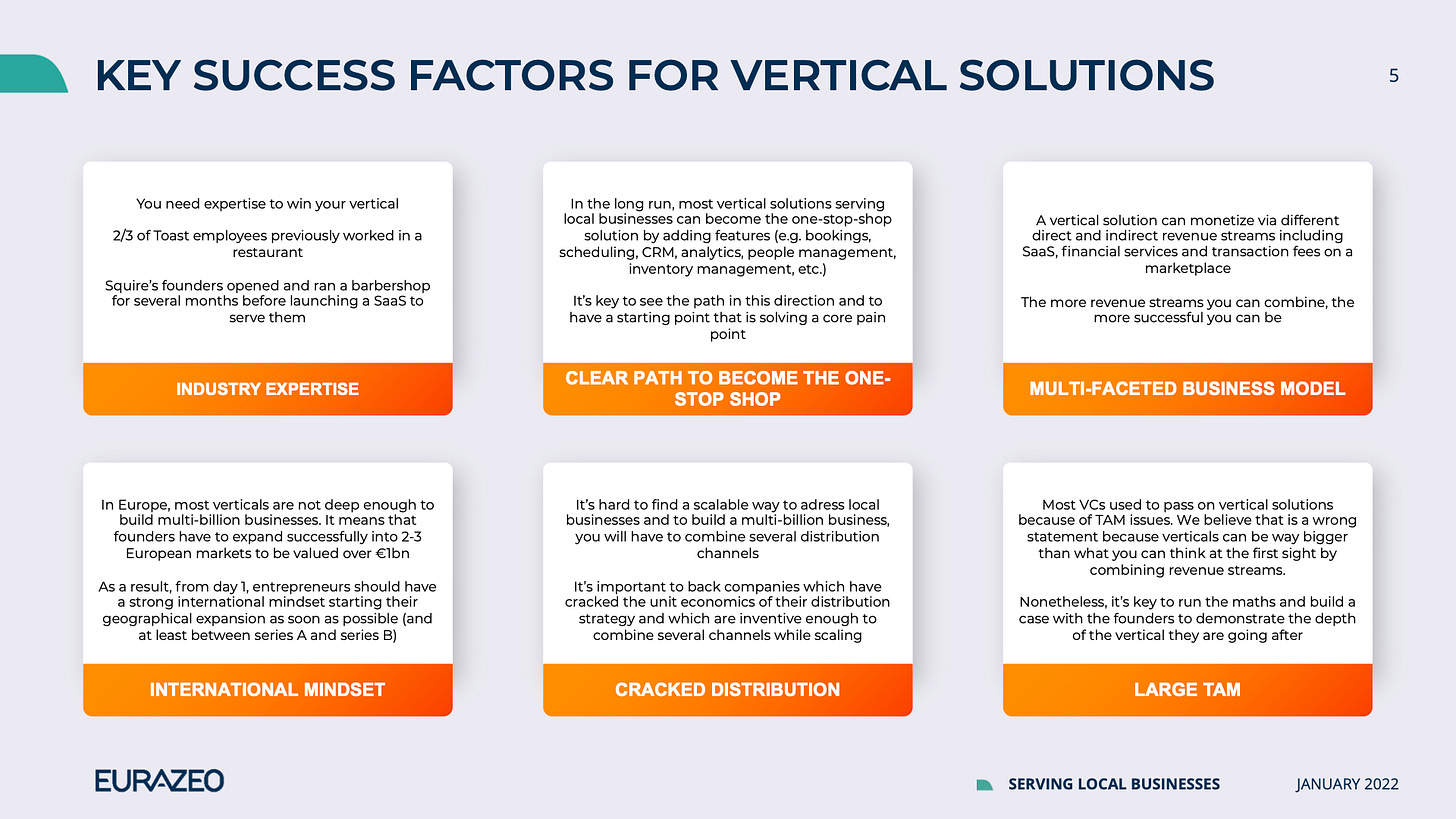 KEY SUCCESS FACTORS FOR VERTICAL SOLUTIONS

5

You need expertise to win your vertical

2/3 of Toast employees previously worked in a restaurant

Squire's founders opened and ran a barbershop for several months before launching a SaaS to serve them

INDUSTRY EXPERTISE

In the long run, most vertical solutions serving local businesses can become the one-stop-shop solution by adding features (e.g. bookings, scheduling, CRM, analytics, people management, inventory management, etc.)

It's key to see the path in this direction and to have a starting point that is solving a core pain point

CLEAR PATH TO BECOME THE ONE-STOP SHOP

A vertical solution can monetize via different direct and indirect revenue streams including SaaS, financial services and transaction fees on a marketplace

The more revenue streams you can combine, the more successful you can be

MULTI-FACETED BUSINESS MODEL

In Europe, most verticals are not deep enough to build multi-billion businesses. It means that founders have to expand successfully into 2-3 European markets to be valued over €1bn

As a result, from day 1, entrepreneurs should have a strong international mindset starting their geographical expansion as soon as possible (and at least between series A and series B)

INTERNATIONAL MINDSET

It's hard to find a scalable way to adress local businesses and to build a multi-billion business, you will have to combine several distribution channels

It's important to back companies which have cracked the unit economics of their distribution strategy and which are inventive enough to combine several channels while scaling

CRACKED DISTRIBUTION

Most VCs used to pass on vertical solutions because of TAM issues. We believe that is a wrong statement because verticals can be way bigger than what you can think at the first sight by combining revenue streams.

Nonetheless, it's key to run the maths and build a case with the founders to demonstrate the depth of the vertical they are going after

LARGE TAM

EURAZEO

SERVING LOCAL BUSINESSES

JANUARY 2022